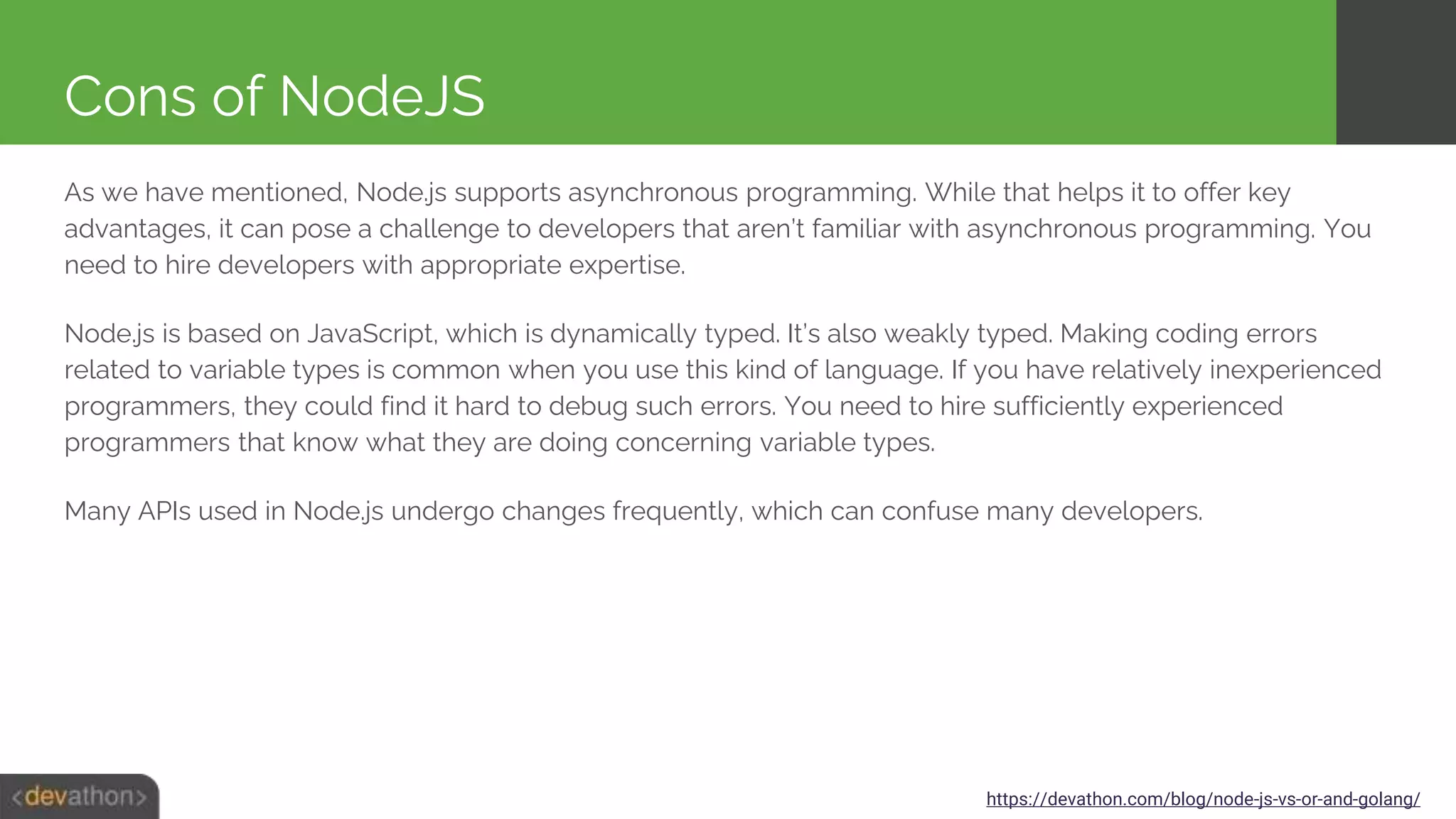 Cons of NodeJS

As we have mentioned, Node.js supports asynchronous programming. While that helps it to offer key advantages, it can pose a challenge to developers that aren't familiar with asynchronous programming. You need to hire developers with appropriate expertise.

Node.js is based on JavaScript, which is dynamically typed. It's also weakly typed. Making coding errors related to variable types is common when you use this kind of language. If you have relatively inexperienced programmers, they could find it hard to debug such errors. You need to hire sufficiently experienced programmers that know what they are doing concerning variable types.

Many APIs used in Node.js undergo changes frequently, which can confuse many developers.

<devathon>

https://devathon.com/blog/node-js-vs-or-and-golang/